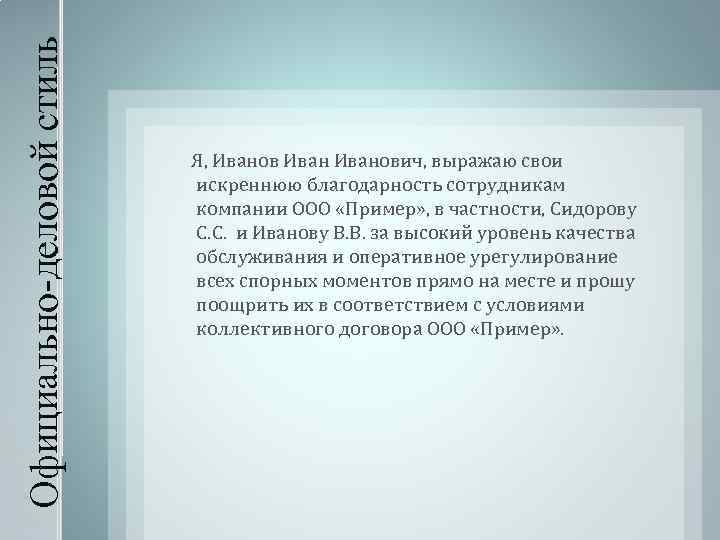 Официально-деловой стиль

Я, Иванов Иван Иванович, выражаю свои искреннюю благодарность сотрудникам компании ООО «Пример», в частности, Сидорову С.С. и Иванову В.В. за высокий уровень качества обслуживания и оперативное урегулирование всех спорных моментов прямо на месте и прошу поощрить их в соответствием с условиями коллективного договора ООО «Пример».